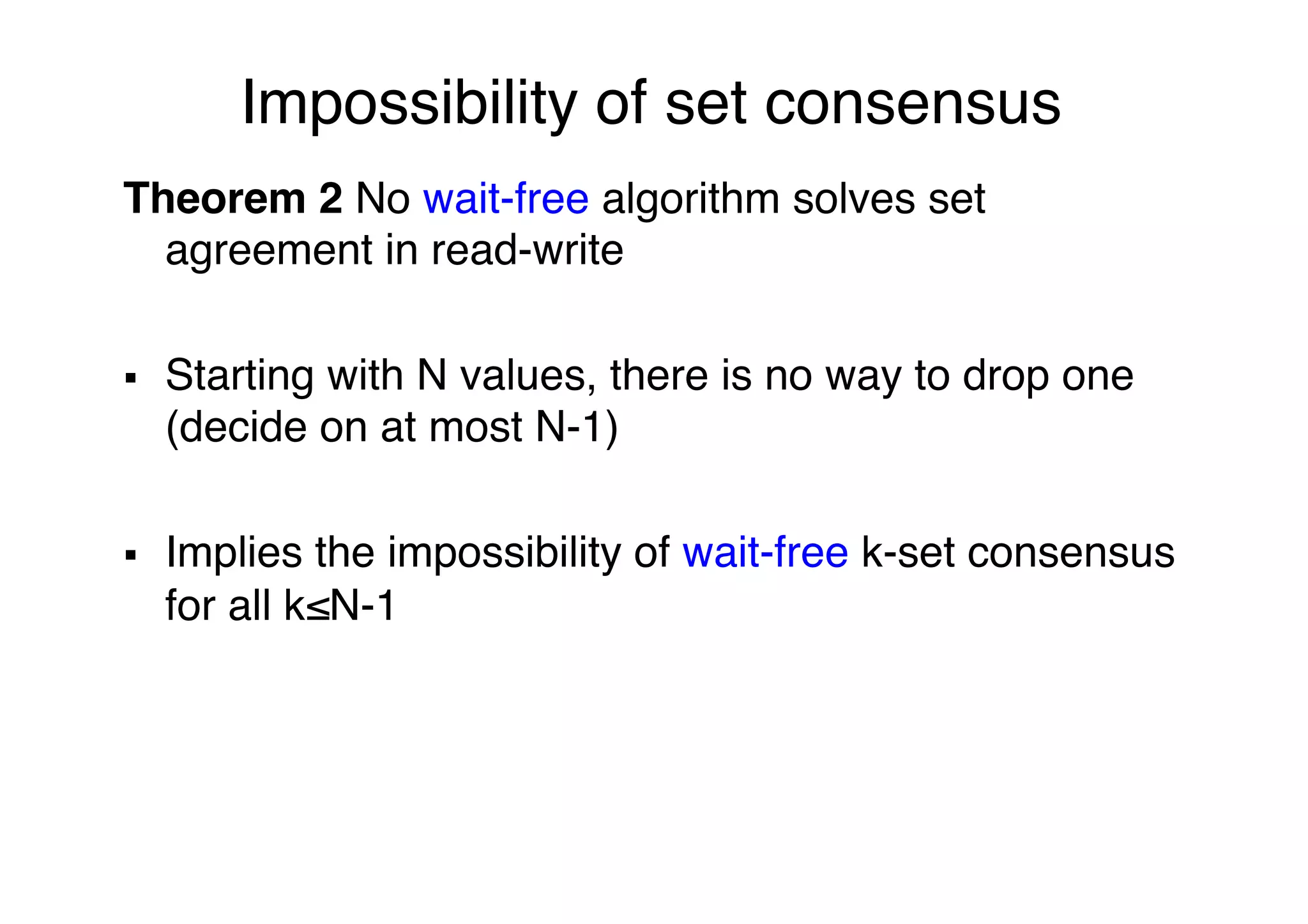 Impossibility of set consensus

Theorem 2 No wait-free algorithm solves set agreement in read-write

▪ Starting with N values, there is no way to drop one (decide on at most N-1)

▪ Implies the impossibility of wait-free k-set consensus for all k≤N-1